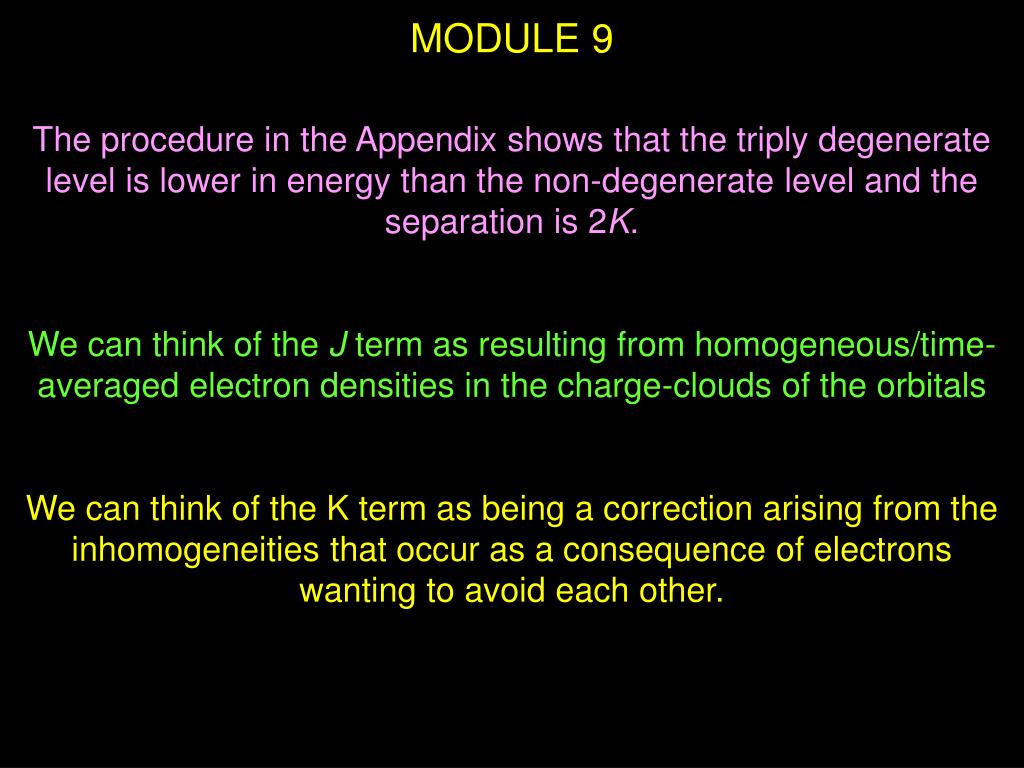 MODULE 9

The procedure in the Appendix shows that the triply degenerate level is lower in energy than the non-degenerate level and the separation is $2K$.

We can think of the $J$ term as resulting from homogeneous/time-averaged electron densities in the charge-clouds of the orbitals

We can think of the K term as being a correction arising from the inhomogeneities that occur as a consequence of electrons wanting to avoid each other.